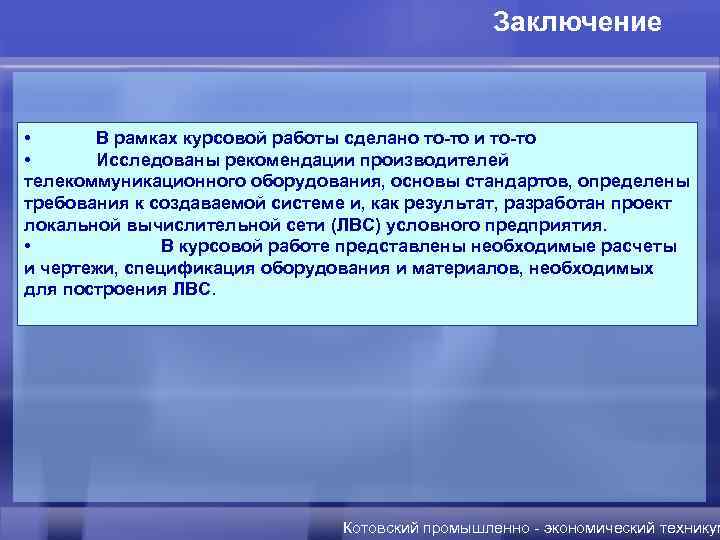 Заключение

• В рамках курсовой работы сделано то-то и то-то
• Исследованы рекомендации производителей телекоммуникационного оборудования, основы стандартов, определены требования к создаваемой системе и, как результат, разработан проект локальной вычислительной сети (ЛВС) условного предприятия.
• В курсовой работе представлены необходимые расчеты и чертежи, спецификация оборудования и материалов, необходимых для построения ЛВС.

Котовский промышленно - экономический техникум